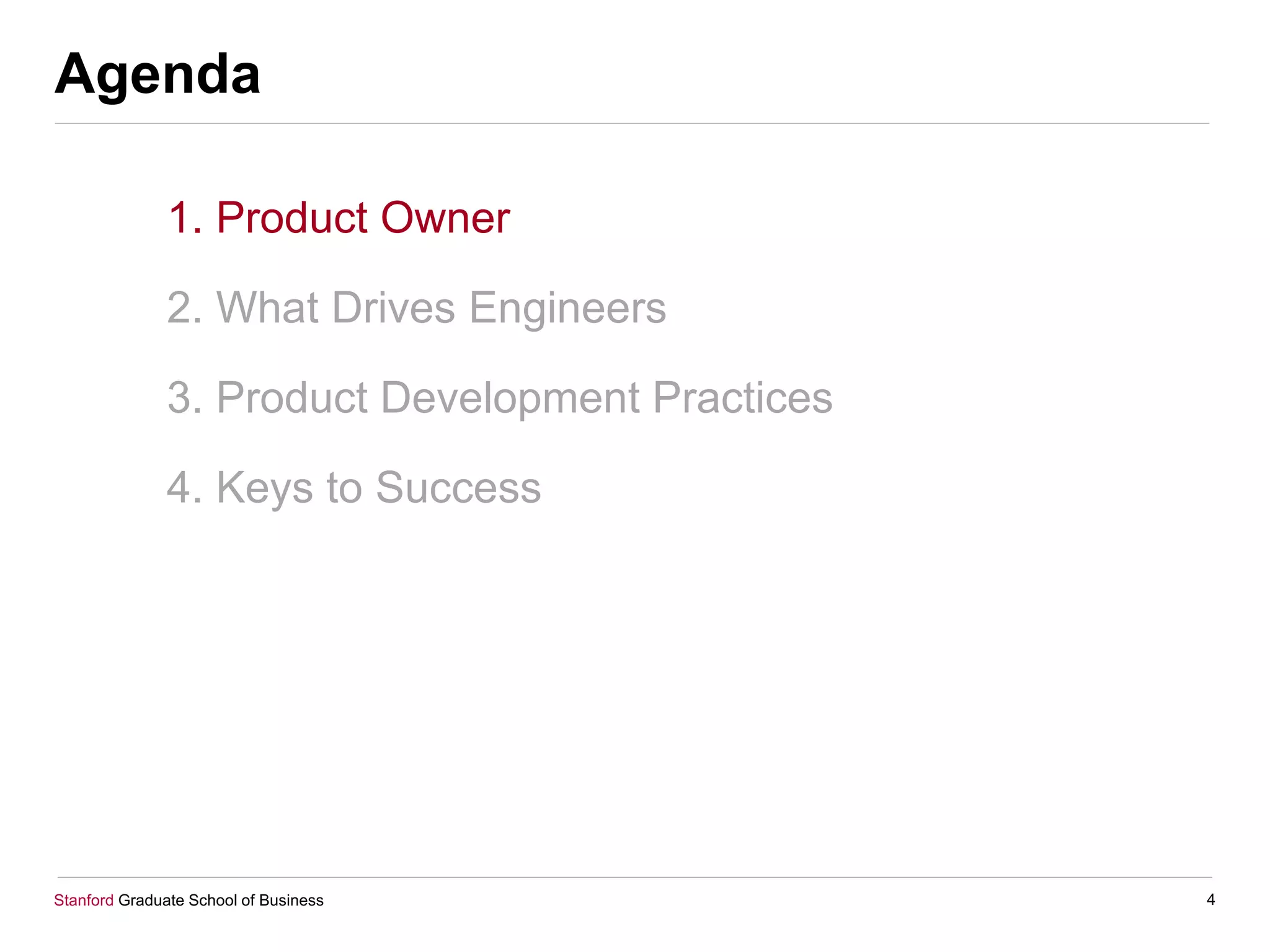 Agenda

1. Product Owner

2. What Drives Engineers

3. Product Development Practices

4. Keys to Success

Stanford Graduate School of Business

4